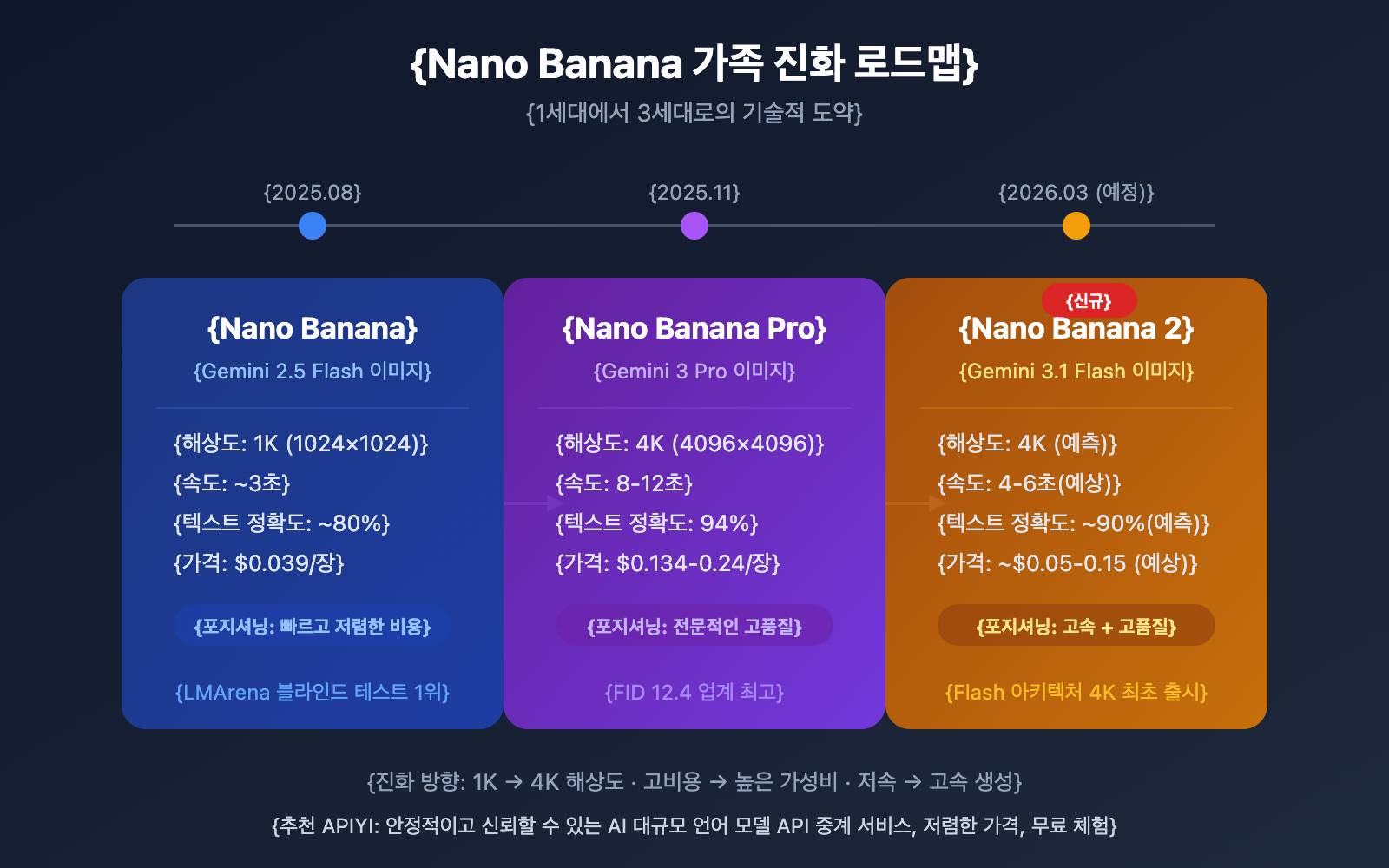 {Nano Banana 가족 진화 로드맵}
{1세대에서 3세대로의 기술적 도약}

{2025.08}
{2025.11}
{2026.03 (예정)}

{Nano Banana}
{Gemini 2.5 Flash 이미지}
{해상도: 1K (1024×1024)}
{속도: ~3초}
{텍스트 정확도: ~80%}
{가격: $0.039/장}
{포지셔닝: 빠르고 저렴한 비용}
{LMArena 블라인드 테스트 1위}

{Nano Banana Pro}
{Gemini 3 Pro 이미지}
{해상도: 4K (4096×4096)}
{속도: 8-12초}
{텍스트 정확도: 94%}
{가격: $0.134-0.24/장}
{포지셔닝: 전문적인 고품질}
{FID 12.4 업계 최고}

{신규}
{Nano Banana 2}
{Gemini 3.1 Flash 이미지}
{해상도: 4K (예측)}
{속도: 4-6초(예상)}
{텍스트 정확도: ~90%(예측)}
{가격: ~$0.05-0.15 (예상)}
{포지셔닝: 고속 + 고품질}
{Flash 아키텍처 4K 최초 출시}

{진화 방향: 1K → 4K 해상도 · 고비용 → 높은 가성비 · 저속 → 고속 생성}
{추천 APIYI: 안정적이고 신뢰할 수 있는 AI 대규모 언어 모델 API 중계 서비스, 저렴한 가격, 무료 체험}